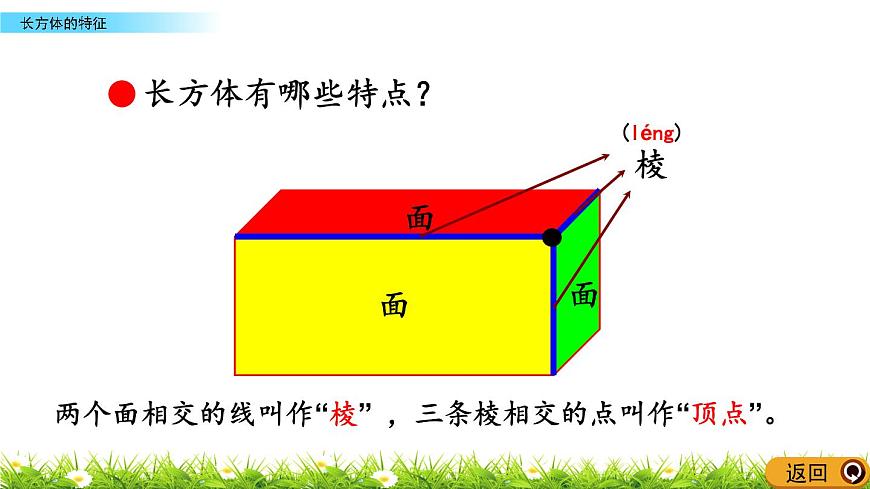 长方体的特征

长方体有哪些特点？

（léng）
棱

面

面

面

两个面相交的线叫作“棱”，三条棱相交的点叫作“顶点”。

返回